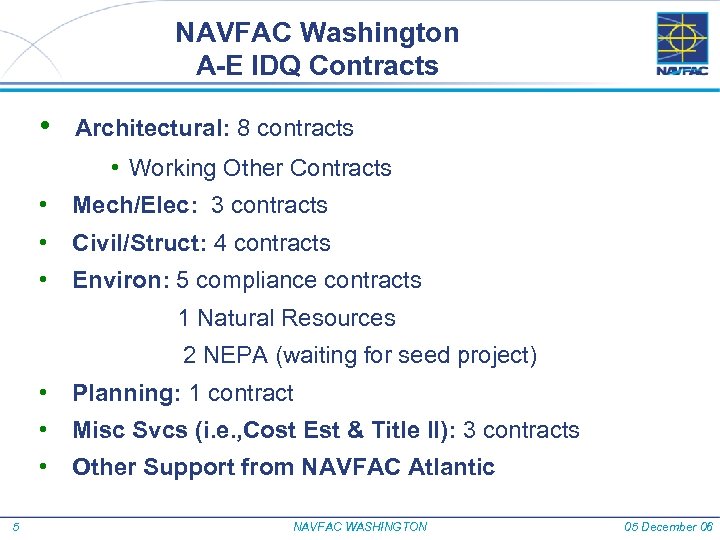 NAVFAC Washington
A-E IDQ Contracts

NAVFAC

• Architectural: 8 contracts
  • Working Other Contracts
• Mech/Elec: 3 contracts
• Civil/Struct: 4 contracts
• Environ: 5 compliance contracts
  1 Natural Resources
  2 NEPA (waiting for seed project)
• Planning: 1 contract
• Misc Svcs (i.e.,Cost Est & Title II): 3 contracts
• Other Support from NAVFAC Atlantic

5 NAVFAC WASHINGTON 05 December 06